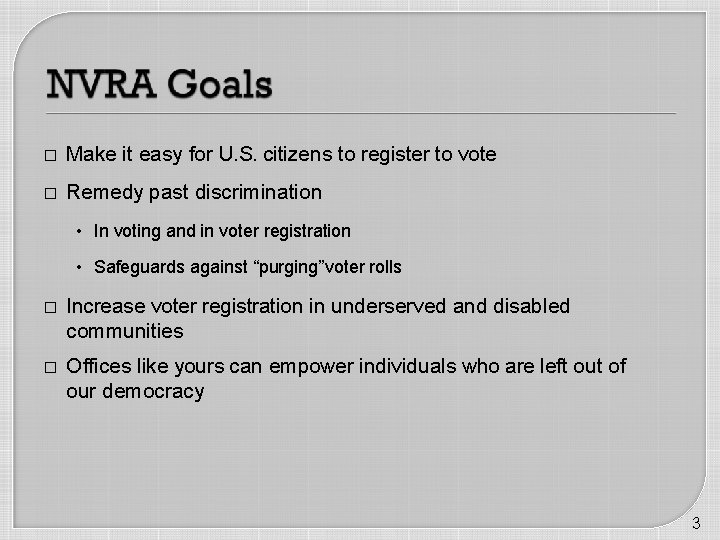 NVRA Goals

□ Make it easy for U.S. citizens to register to vote

□ Remedy past discrimination

• In voting and in voter registration

• Safeguards against “purging”voter rolls

□ Increase voter registration in underserved and disabled communities

□ Offices like yours can empower individuals who are left out of our democracy

3